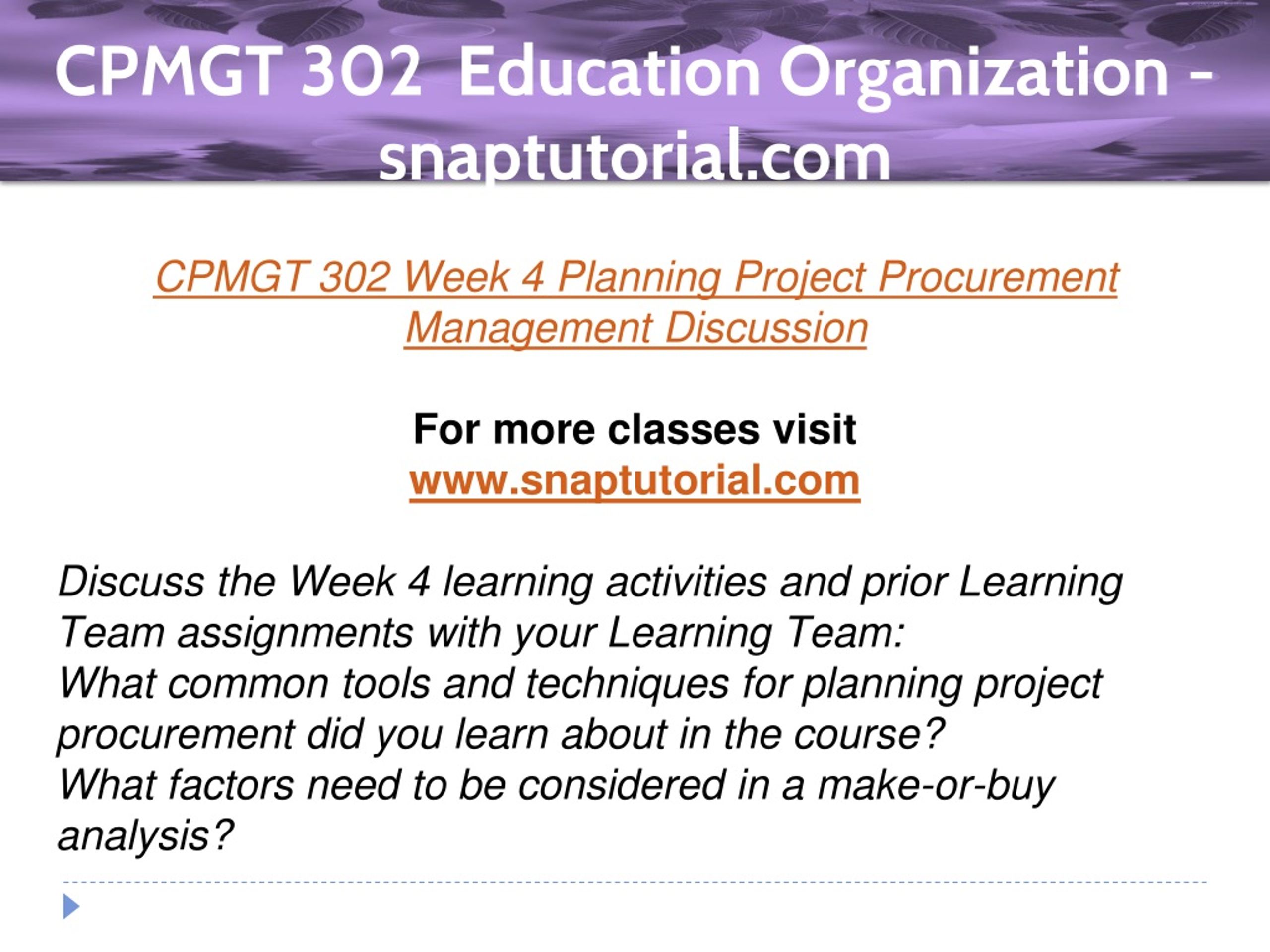 CPMGT 302  Education Organization - snaptutorial.com

CPMGT 302 Week 4 Planning Project Procurement Management Discussion

For more classes visit
www.snaptutorial.com

Discuss the Week 4 learning activities and prior Learning Team assignments with your Learning Team:
What common tools and techniques for planning project procurement did you learn about in the course?
What factors need to be considered in a make-or-buy analysis?